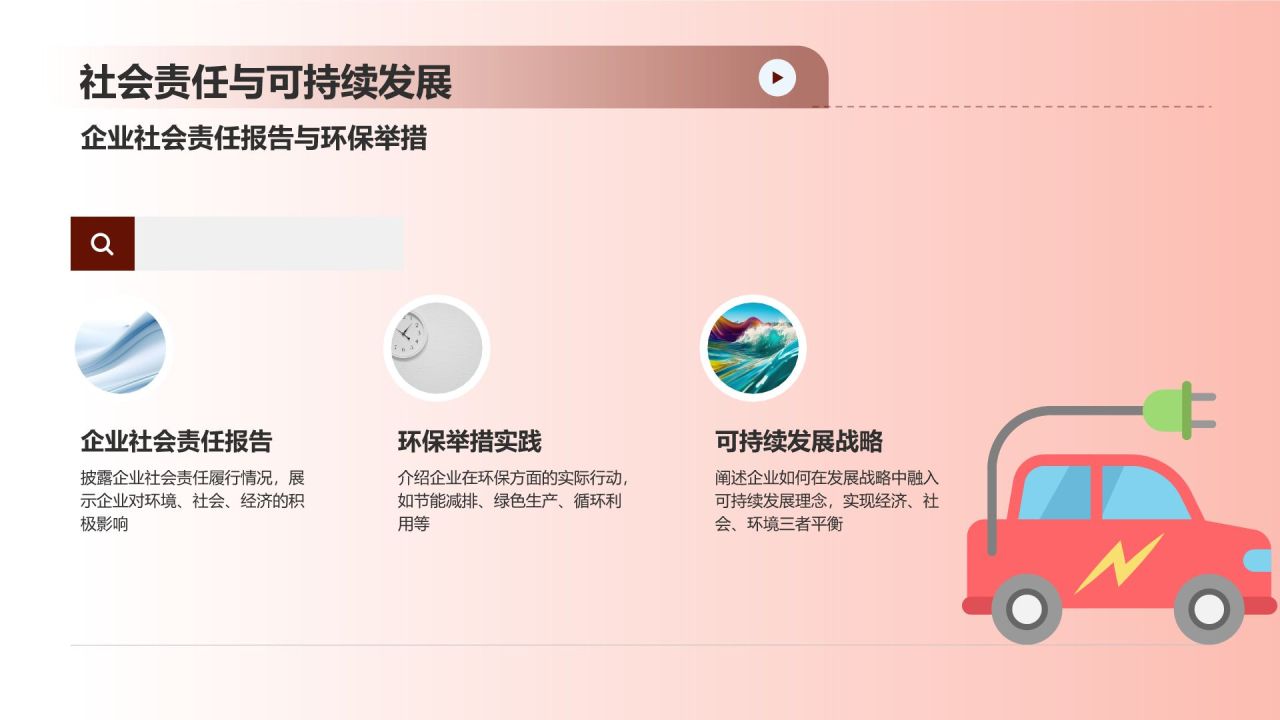 社会责任与可持续发展

企业社会责任报告与环保举措

企业社会责任报告

披露企业社会责任履行情况，展示企业对环境、社会、经济的积极影响

环保举措实践

介绍企业在环保方面的实际行动，如节能减排、绿色生产、循环利用等

可持续发展战略

阐述企业如何在发展战略中融入可持续发展理念，实现经济、社会、环境三者平衡